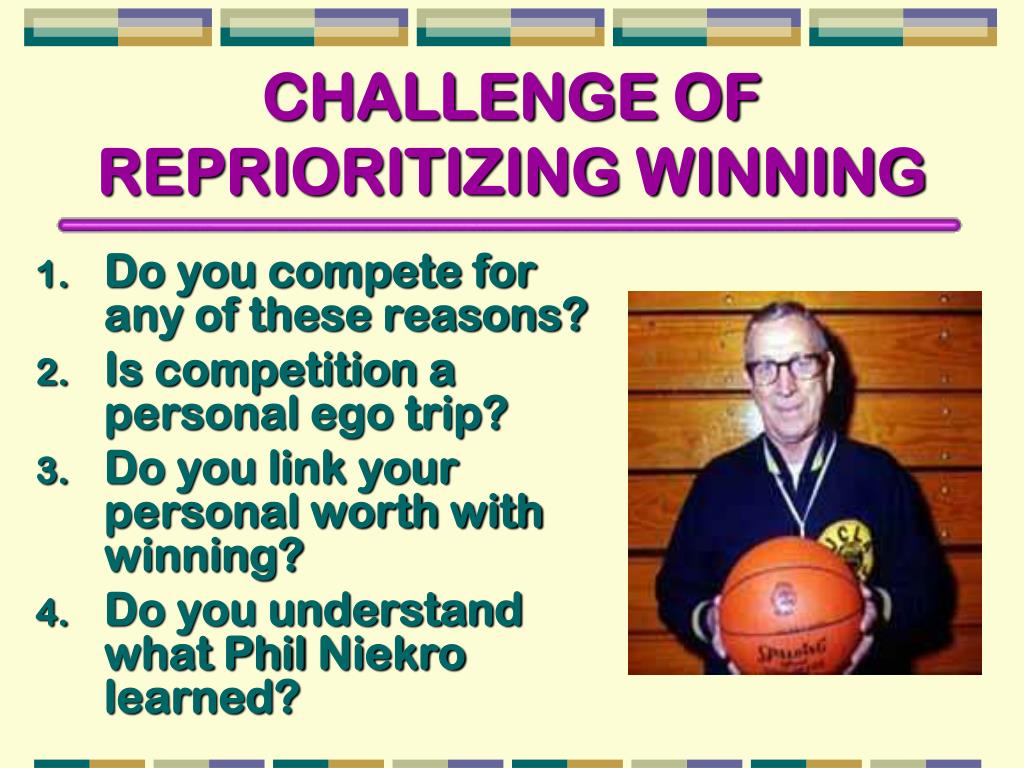 CHALLENGE OF REPRIORITIZING WINNING

1. Do you compete for any of these reasons?
2. Is competition a personal ego trip?
3. Do you link your personal worth with winning?
4. Do you understand what Phil Niekro learned?

UCLA

SPALDING